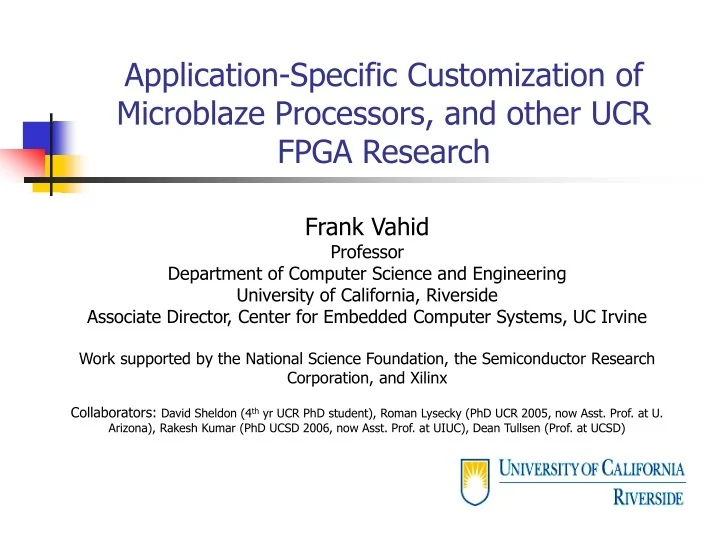 Application-Specific Customization of Microblaze Processors, and other UCR FPGA Research

Frank Vahid
Professor
Department of Computer Science and Engineering
University of California, Riverside
Associate Director, Center for Embedded Computer Systems, UC Irvine

Work supported by the National Science Foundation, the Semiconductor Research Corporation, and Xilinx

Collaborators: David Sheldon (4$^{th}$ yr UCR PhD student), Roman Lysecky (PhD UCR 2005, now Asst. Prof. at U. Arizona), Rakesh Kumar (PhD UCSD 2006, now Asst. Prof. at UIUC), Dean Tullsen (Prof. at UCSD)

UNIVERSITY OF CALIFORNIA
RIVERSIDE